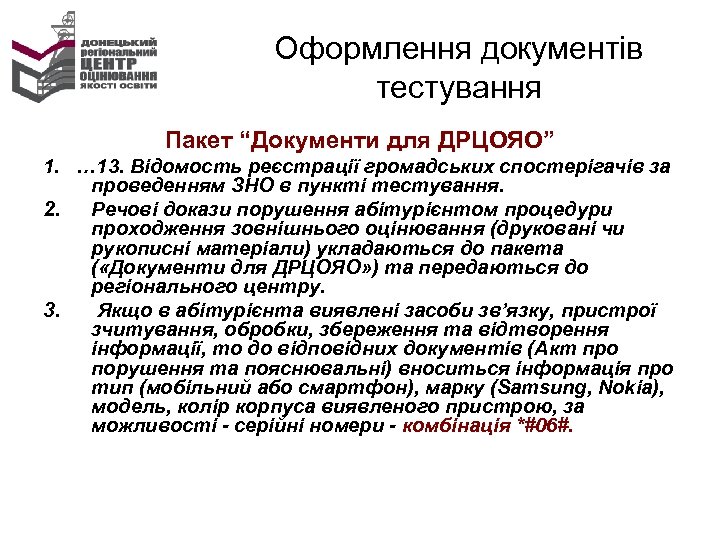 ДОНЕЦЬКИЙ регіональний ЦЕНТР ОЦІНЮВАННЯ ЯКОСТІ ОСВІТИ

Оформлення документів тестування

Пакет “Документи для ДРЦОЯО”

1. …13. Відомость реєстрації громадських спостерігачів за проведенням ЗНО в пункті тестування.

2. Речові докази порушення абітурієнтом процедури проходження зовнішнього оцінювання (друковані чи рукописні матеріали) укладаються до пакета («Документи для ДРЦОЯО») та передаються до регіонального центру.

3. Якщо в абітурієнта виявлені засоби зв’язку, пристрої зчитування, обробки, збереження та відтворення інформації, то до відповідних документів (Акт про порушення та пояснювальні) вноситься інформація про тип (мобільний або смартфон), марку (Samsung, Nokia), модель, колір корпуса виявленого пристрою, за можливості - серійні номери - комбінація *#06#.